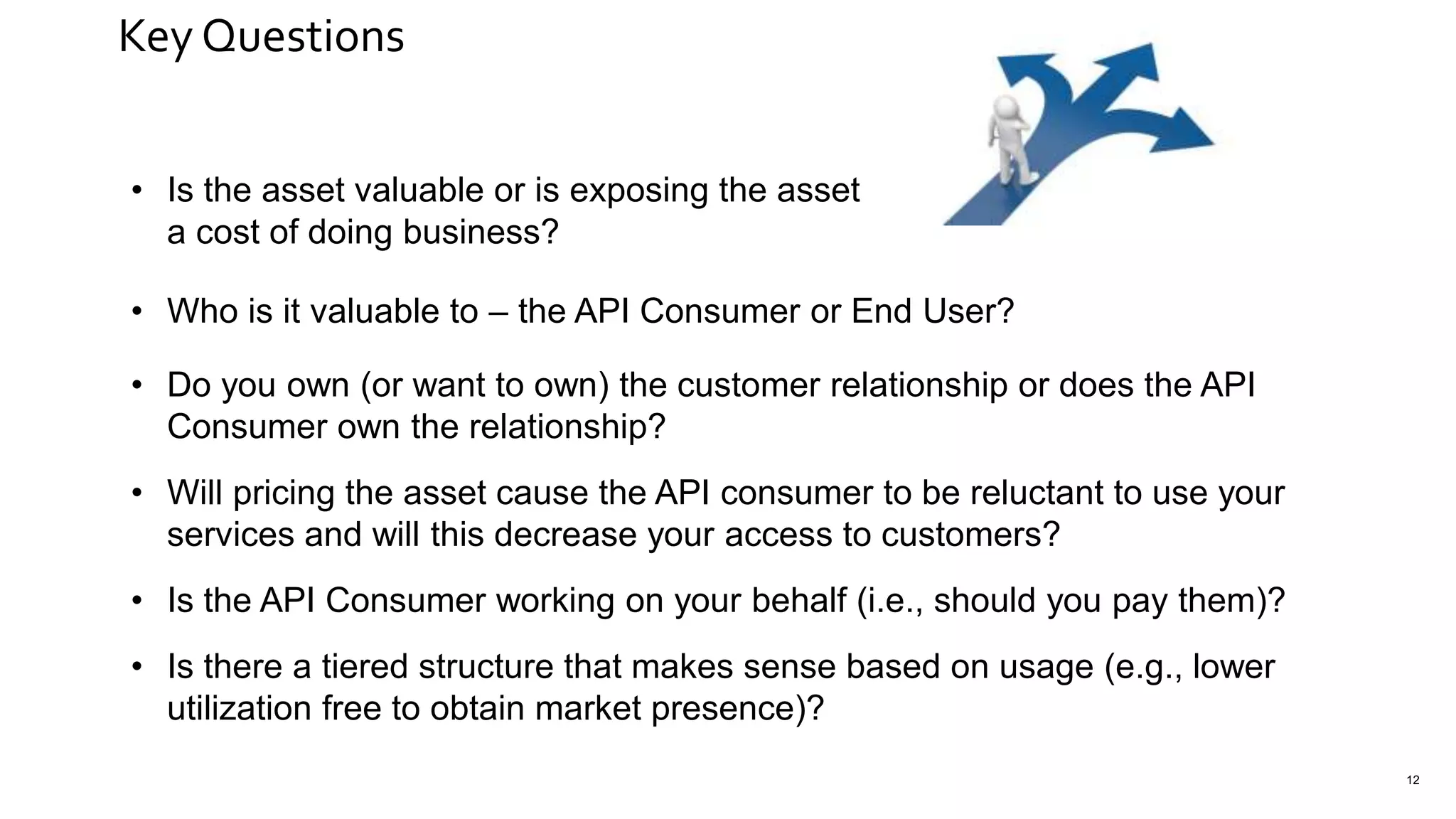 Key Questions

• Is the asset valuable or is exposing the asset a cost of doing business?

• Who is it valuable to – the API Consumer or End User?

• Do you own (or want to own) the customer relationship or does the API Consumer own the relationship?

• Will pricing the asset cause the API consumer to be reluctant to use your services and will this decrease your access to customers?

• Is the API Consumer working on your behalf (i.e., should you pay them)?

• Is there a tiered structure that makes sense based on usage (e.g., lower utilization free to obtain market presence)?

12